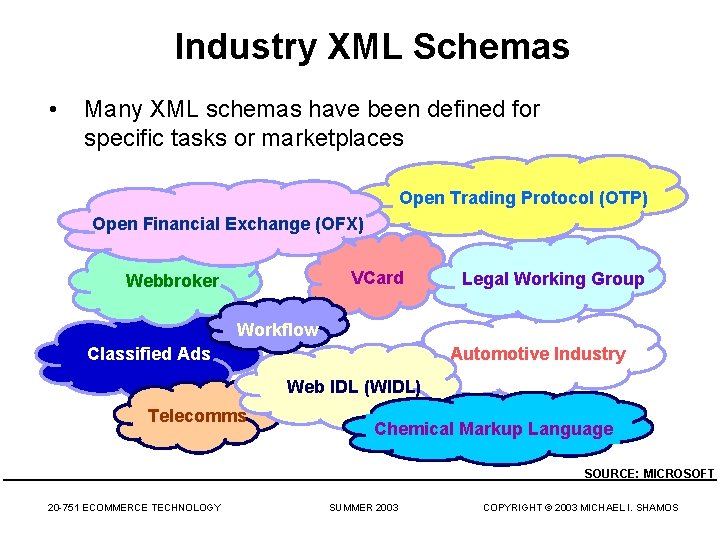 Industry XML Schemas

• Many XML schemas have been defined for specific tasks or marketplaces

Open Trading Protocol (OTP)

Open Financial Exchange (OFX)

Webbroker

VCard

Legal Working Group

Workflow

Classified Ads

Automotive Industry

Web IDL (WIDL)

Telecomms

Chemical Markup Language

SOURCE: MICROSOFT

20-751 ECOMMERCE TECHNOLOGY SUMMER 2003 COPYRIGHT © 2003 MICHAEL I. SHAMOS